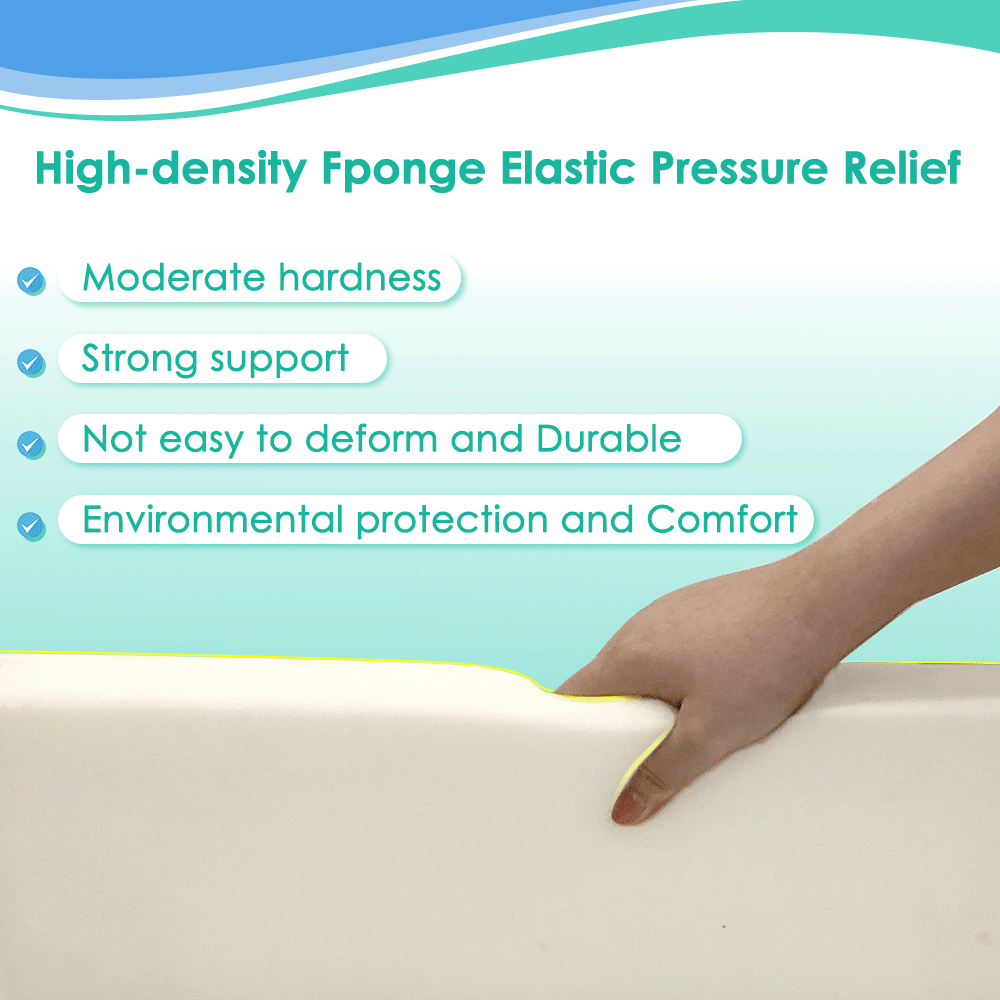 High-density Fponge Elastic Pressure Relief

Moderate hardness

Strong support

Not easy to deform and Durable

Environmental protection and Comfort